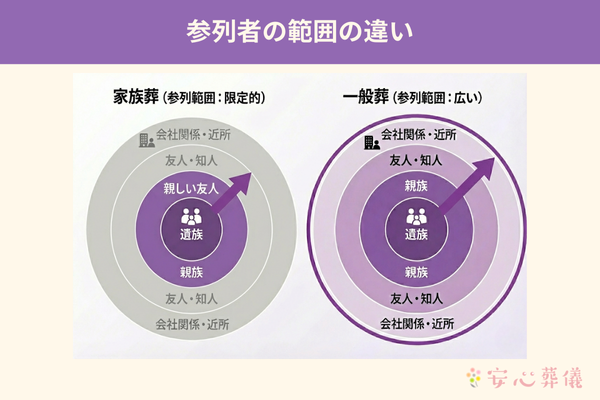 参列者の範囲の違い

家族葬（参列範囲：限定的）

会社関係・近所
友人・知人
親しい友人
遺族
親族
友人・知人
会社関係・近所

一般葬（参列範囲：広い）

会社関係・近所
友人・知人
親族
遺族
親族
友人・知人
会社関係・近所

安心葬儀